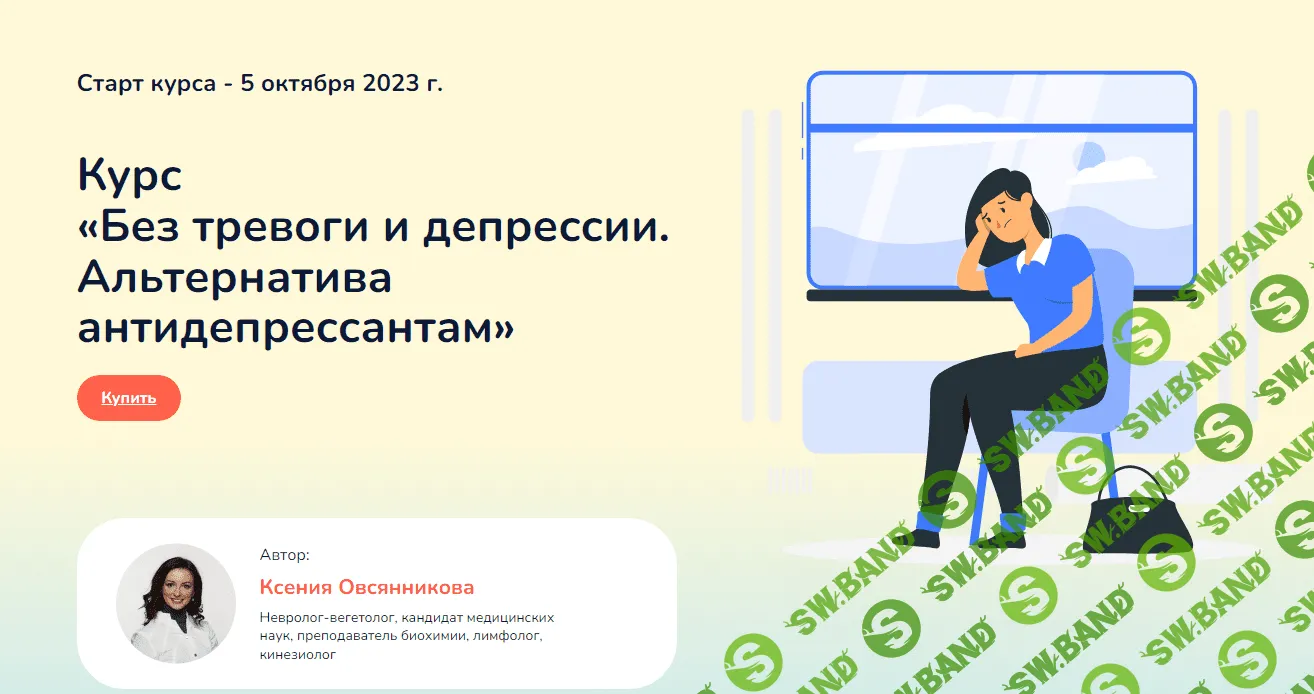 Старт курса - 5 октября 2023 г.

Курс «Без тревоги и депрессии. Альтернатива антидепрессантам»

Купить

Автор:

Ксения Овсянникова

Невролог-вегетолог, кандидат медицинских наук, преподаватель биохимии, лимфолог, кинезиолог

SW.BAND